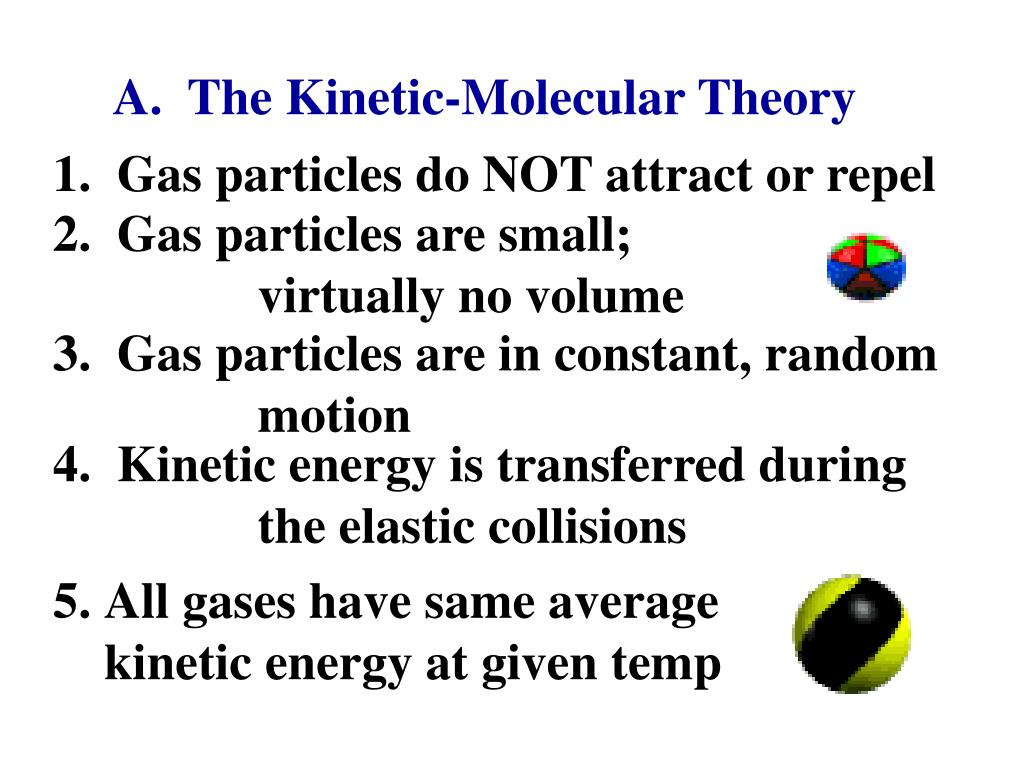 A. The Kinetic-Molecular Theory

1. Gas particles do NOT attract or repel
2. Gas particles are small; virtually no volume
3. Gas particles are in constant, random motion
4. Kinetic energy is transferred during the elastic collisions
5. All gases have same average kinetic energy at given temp